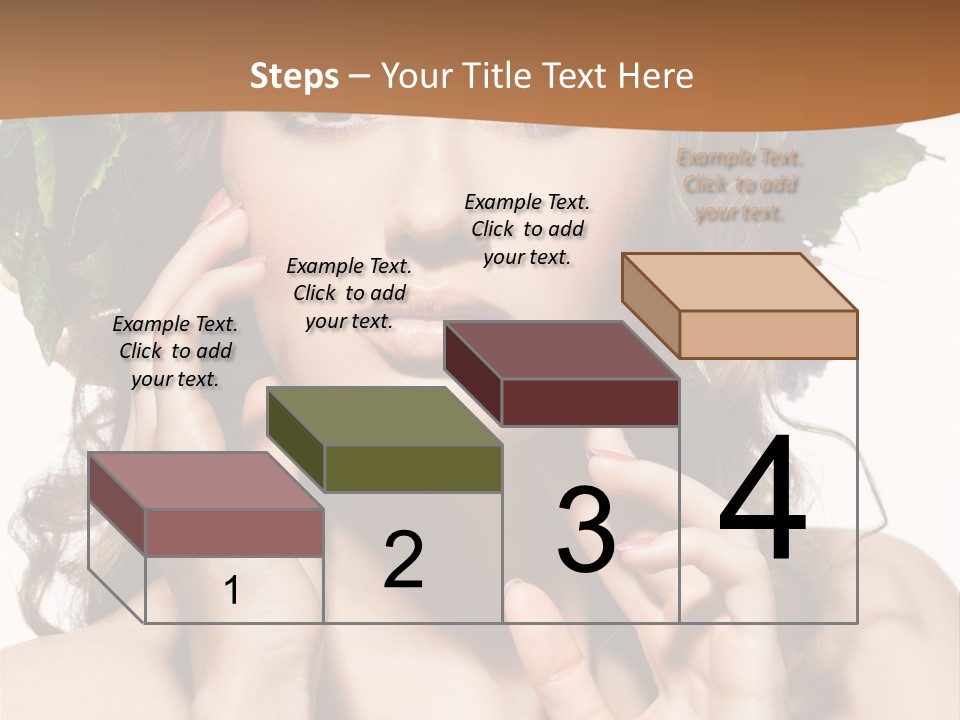 Steps – Your Title Text Here

Example Text. Click to add your text.

Example Text. Click to add your text.

Example Text. Click to add your text.

Example Text. Click to add your text.

1

2

3

4